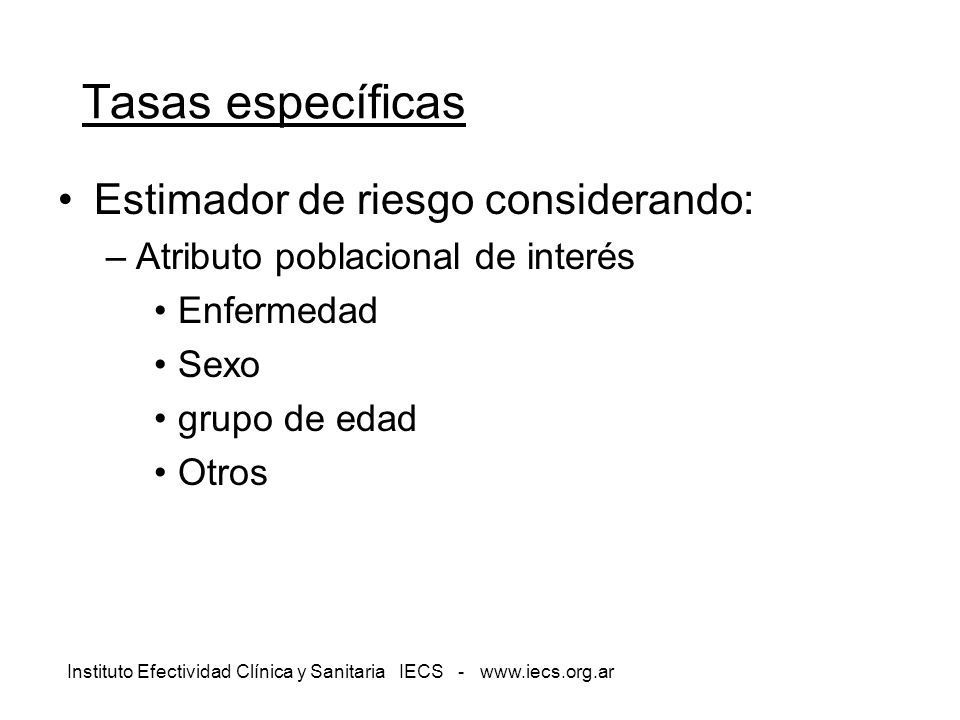 Tasas específicas

• Estimador de riesgo considerando:
  – Atributo poblacional de interés
    • Enfermedad
    • Sexo
    • grupo de edad
    • Otros

Instituto Efectividad Clínica y Sanitaria IECS - www.iecs.org.ar